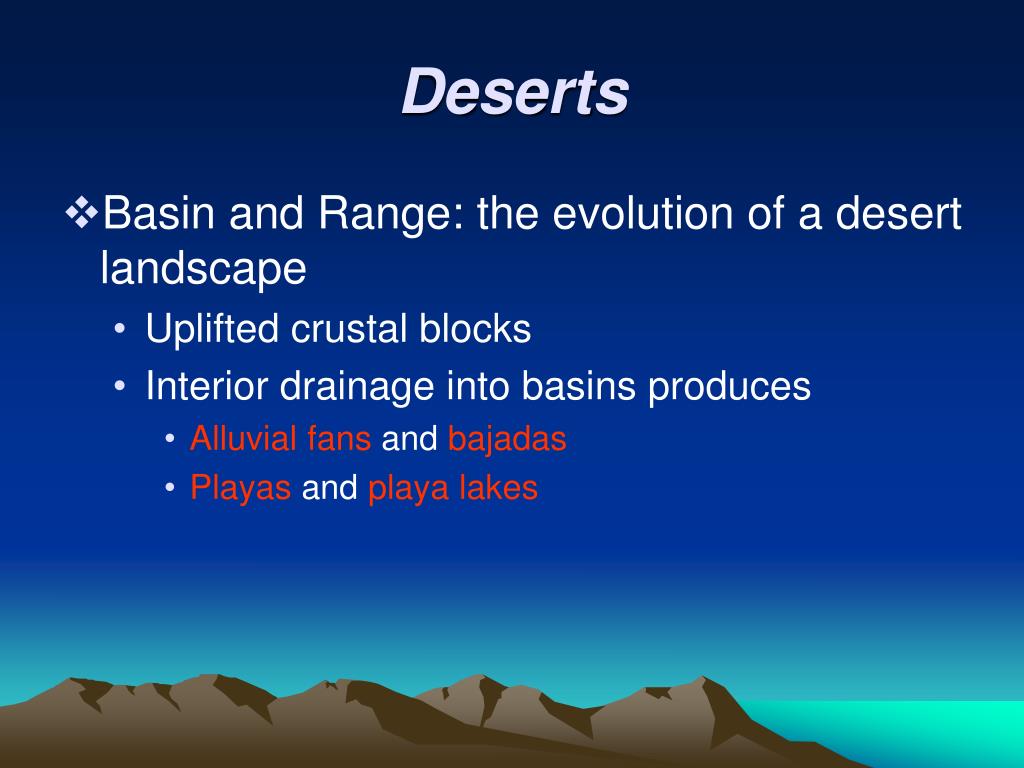 Deserts

❖Basin and Range: the evolution of a desert landscape

• Uplifted crustal blocks
• Interior drainage into basins produces
  • Alluvial fans and bajadas
  • Playas and playa lakes